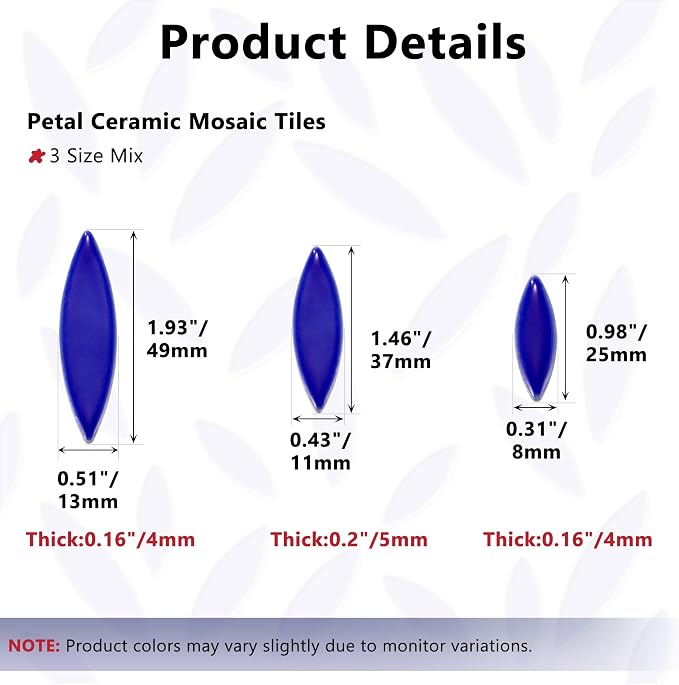 Product Details

Petal Ceramic Mosaic Tiles

3 Size Mix

1.93"/ 49mm

0.51"/ 13mm

Thick:0.16"/4mm

1.46"/ 37mm

0.43"/ 11mm

Thick:0.2"/5mm

0.98"/ 25mm

0.31"/ 8mm

Thick:0.16"/4mm

NOTE: Product colors may vary slightly due to monitor variations.